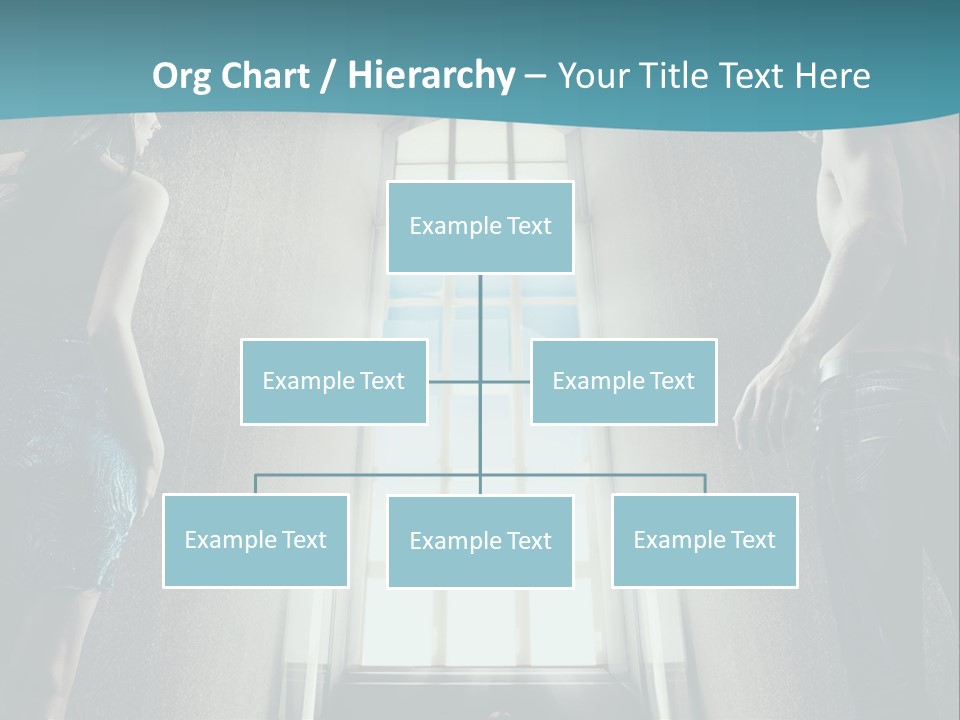 Org Chart / Hierarchy – Your Title Text Here

Example Text

Example Text

Example Text

Example Text

Example Text

Example Text